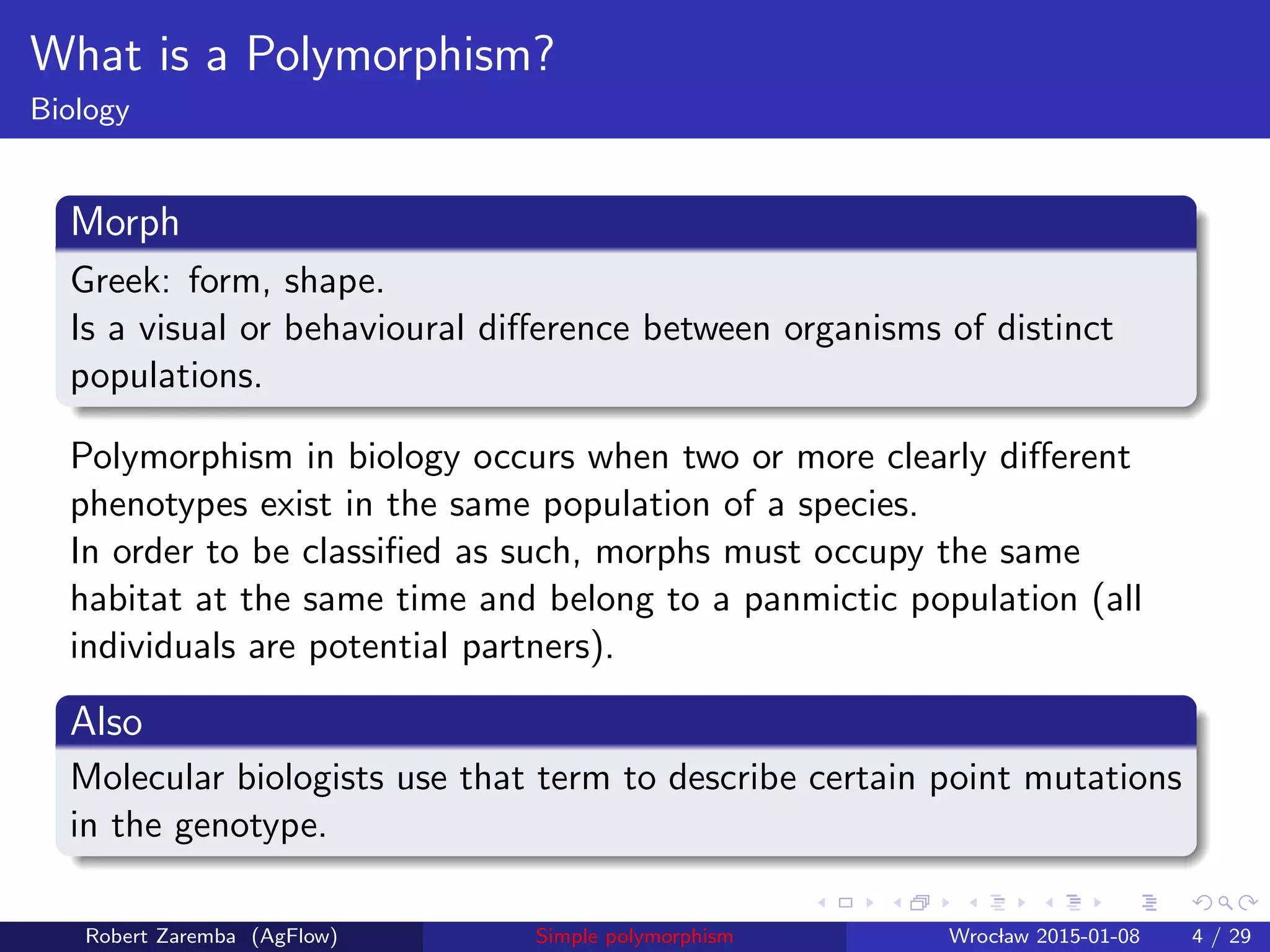 What is a Polymorphism?
Biology

Morph

Greek: form, shape.
Is a visual or behavioural difference between organisms of distinct populations.

Polymorphism in biology occurs when two or more clearly different phenotypes exist in the same population of a species.
In order to be classified as such, morphs must occupy the same habitat at the same time and belong to a panmictic population (all individuals are potential partners).

Also

Molecular biologists use that term to describe certain point mutations in the genotype.

Robert Zaremba (AgFlow) Simple polymorphism Wrocław 2015-01-08 4 / 29